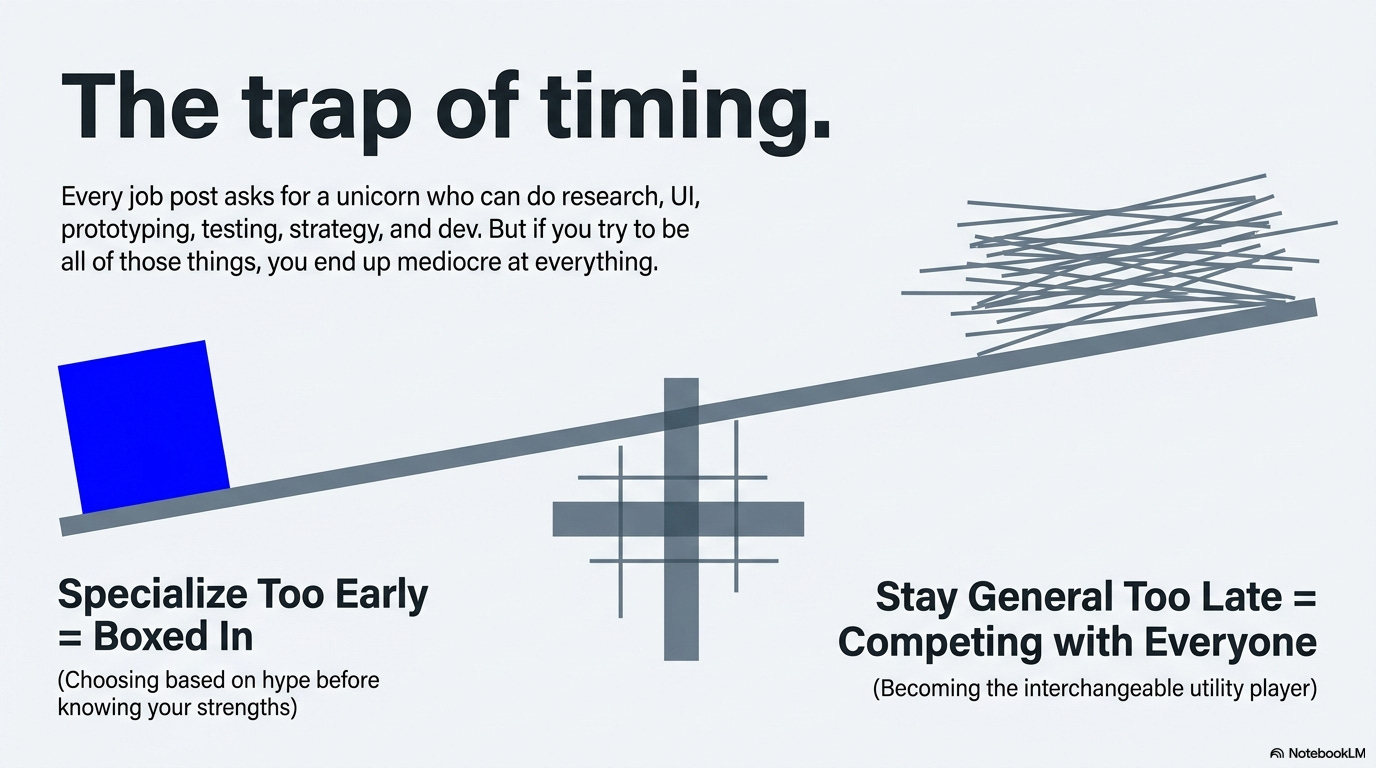 The trap of timing.

Every job post asks for a unicorn who can do research, UI, prototyping, testing, strategy, and dev. But if you try to be all of those things, you end up mediocre at everything.

Specialize Too Early = Boxed In

(Choosing based on hype before knowing your strengths)

Stay General Too Late = Competing with Everyone

(Becoming the interchangeable utility player)

NotebookLM